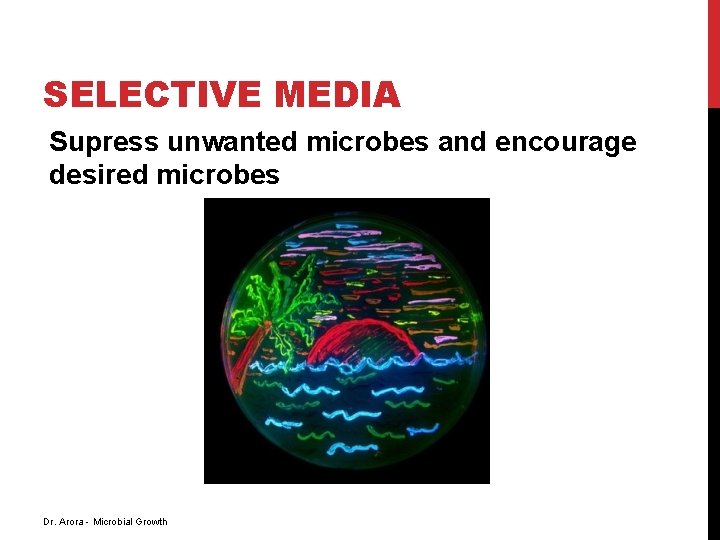 SELECTIVE MEDIA

Supress unwanted microbes and encourage desired microbes

Dr. Arora - Microbial Growth